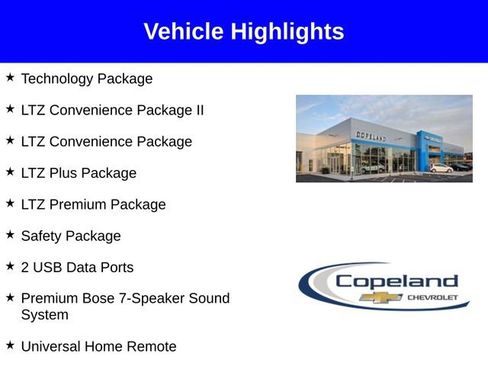 Vehicle Highlights

★ Technology Package

★ LTZ Convenience Package II

★ LTZ Convenience Package

★ LTZ Plus Package

★ LTZ Premium Package

★ Safety Package

★ 2 USB Data Ports

★ Premium Bose 7-Speaker Sound System

★ Universal Home Remote

COPELAND

Copeland
CHEVROLET